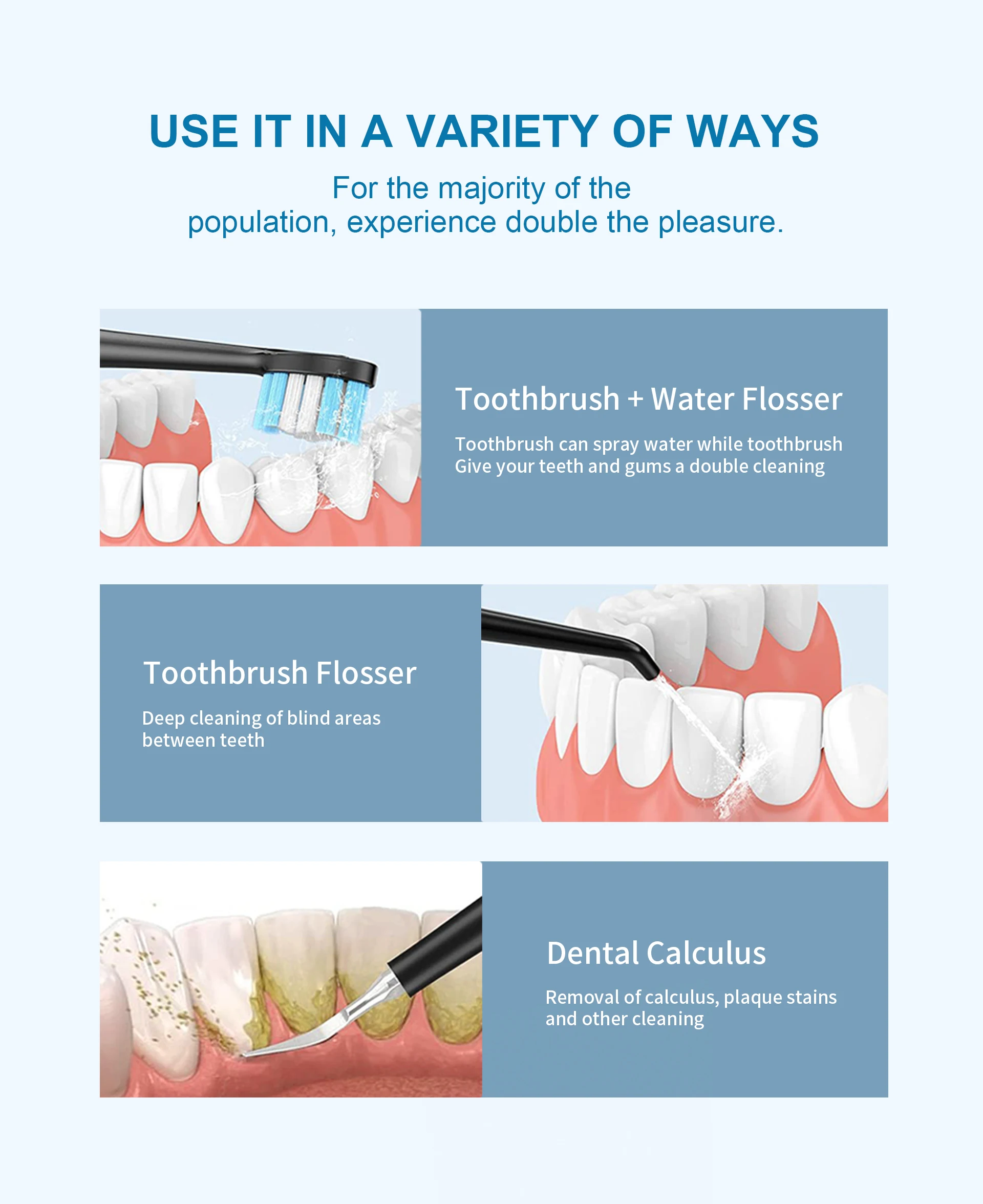 USE IT IN A VARIETY OF WAYS

For the majority of the population, experience double the pleasure.

Toothbrush + Water Flosser

Toothbrush can spray water while toothbrush
Give your teeth and gums a double cleaning

Toothbrush Flosser

Deep cleaning of blind areas between teeth

Dental Calculus

Removal of calculus, plaque stains and other cleaning